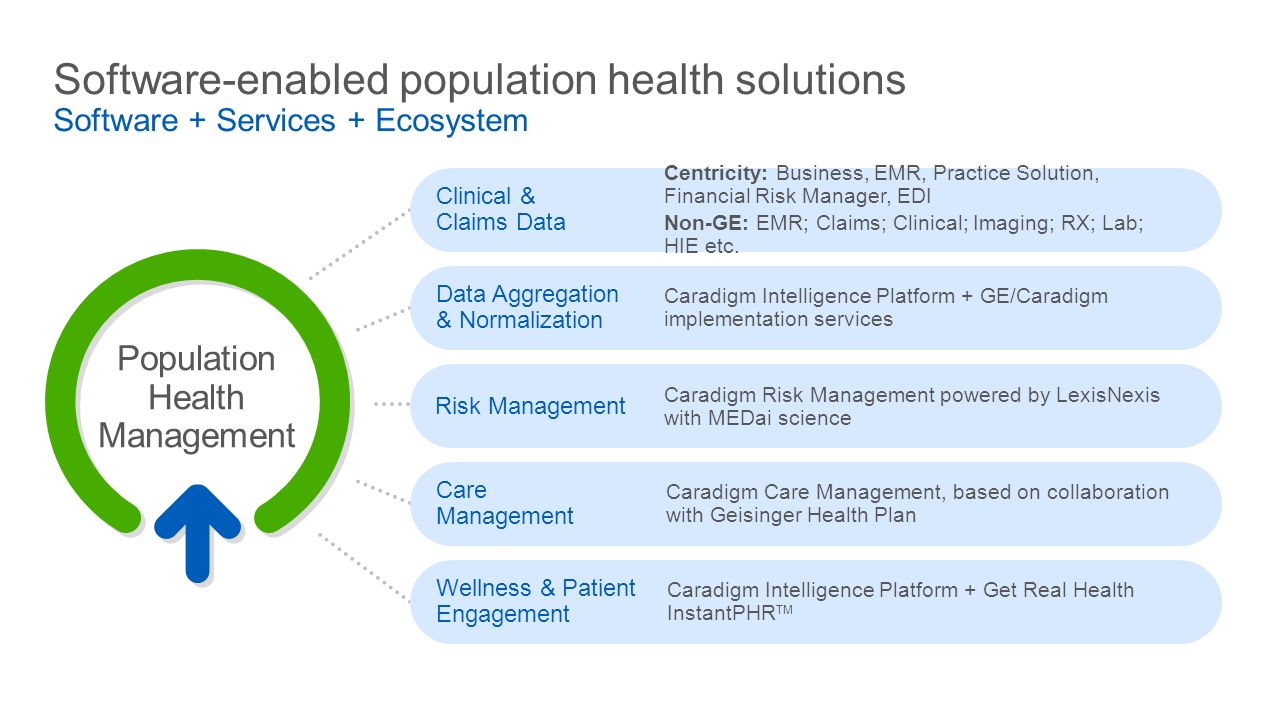 Software-enabled population health solutions
Software + Services + Ecosystem

Population Health Management

Clinical & Claims Data

Centricity: Business, EMR, Practice Solution, Financial Risk Manager, EDI

Non-GE: EMR; Claims; Clinical; Imaging; RX; Lab; HIE etc.

Data Aggregation & Normalization

Caradigm Intelligence Platform + GE/Caradigm implementation services

Risk Management

Caradigm Risk Management powered by LexisNexis with MEDai science

Care Management

Caradigm Care Management, based on collaboration with Geisinger Health Plan

Wellness & Patient Engagement

Caradigm Intelligence Platform + Get Real Health InstantPHR™